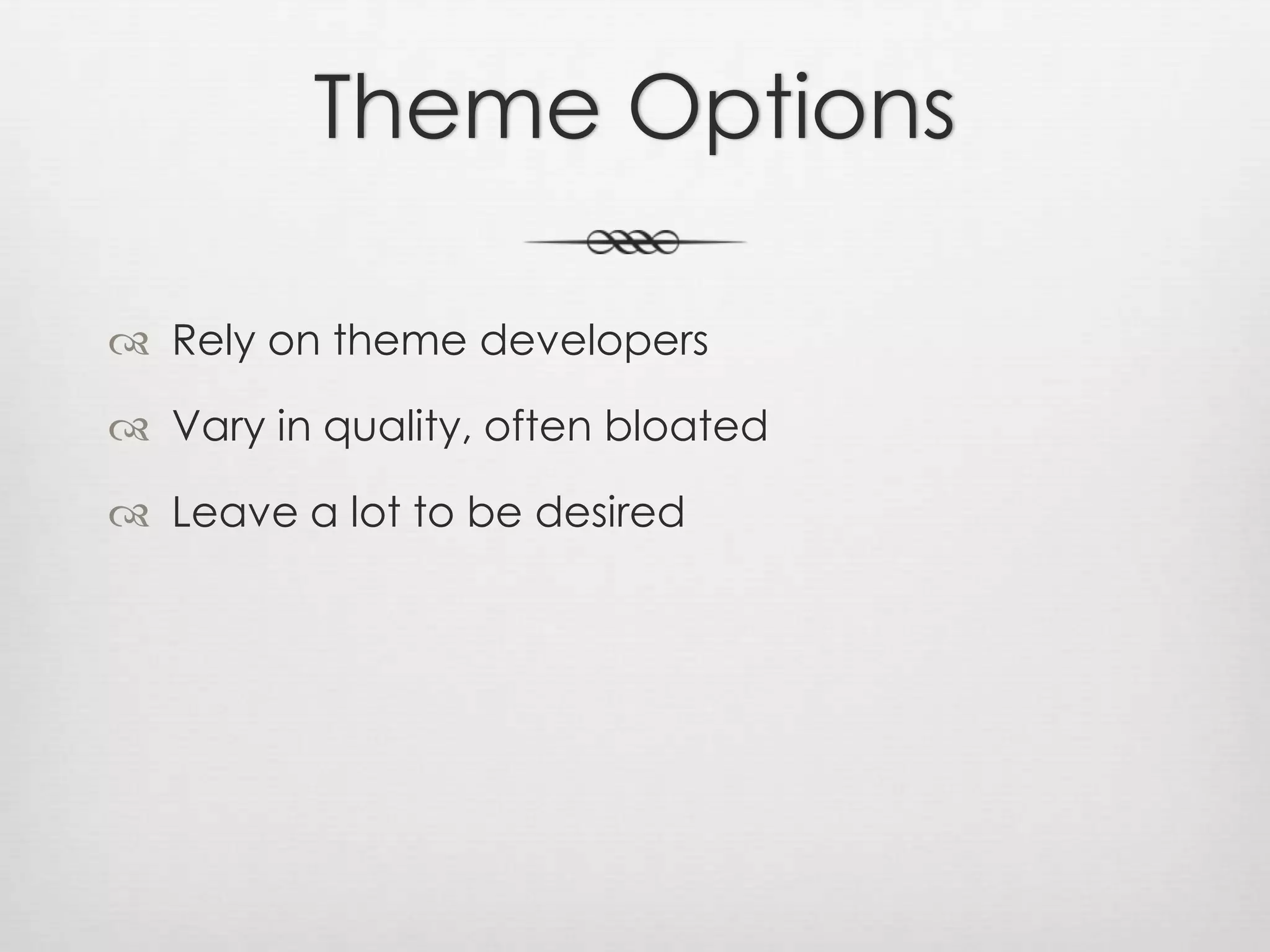 Theme Options

Rely on theme developers

Vary in quality, often bloated

Leave a lot to be desired